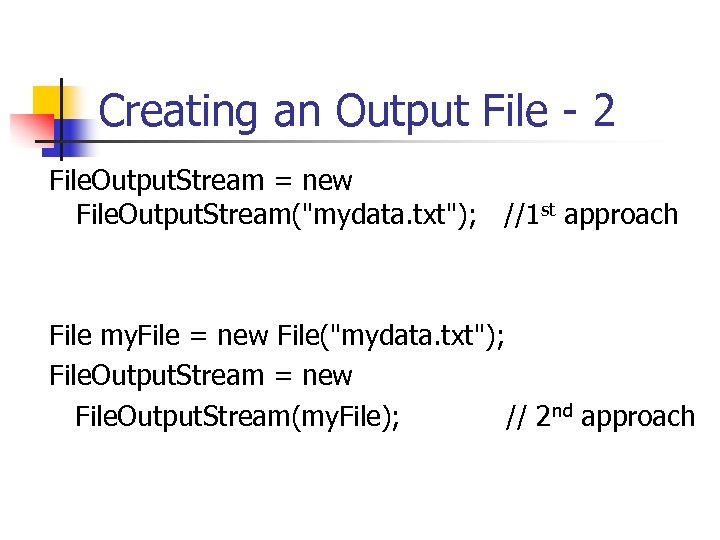 Creating an Output File - 2

FileOutputStream = new FileOutputStream("mydata.txt");   //1$^{st}$ approach

File myFile = new File("mydata.txt");
FileOutputStream = new FileOutputStream(myFile);   // 2$^{nd}$ approach